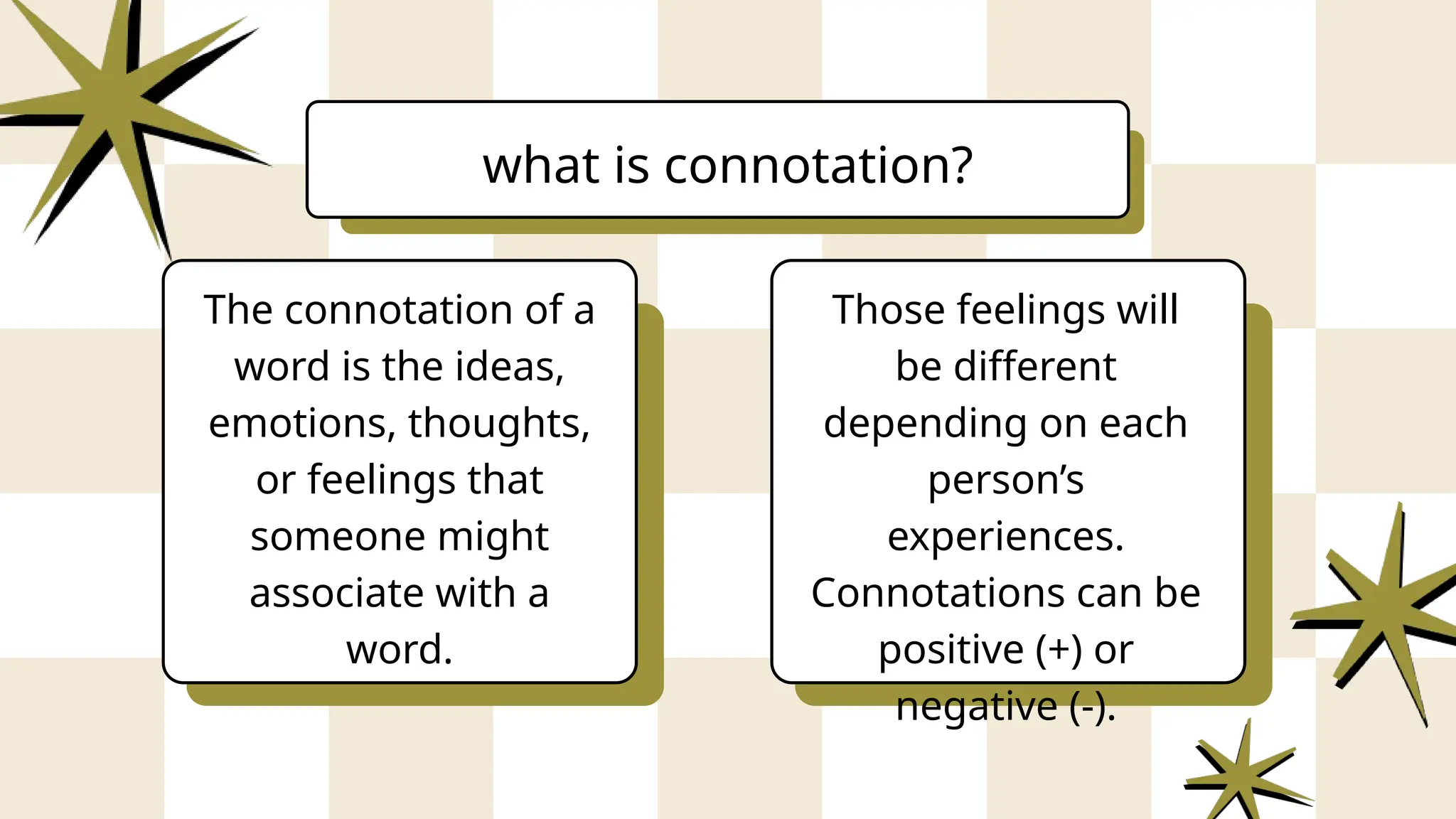 what is connotation?

The connotation of a word is the ideas, emotions, thoughts, or feelings that someone might associate with a word.

Those feelings will be different depending on each person’s experiences. Connotations can be positive (+) or negative (-).